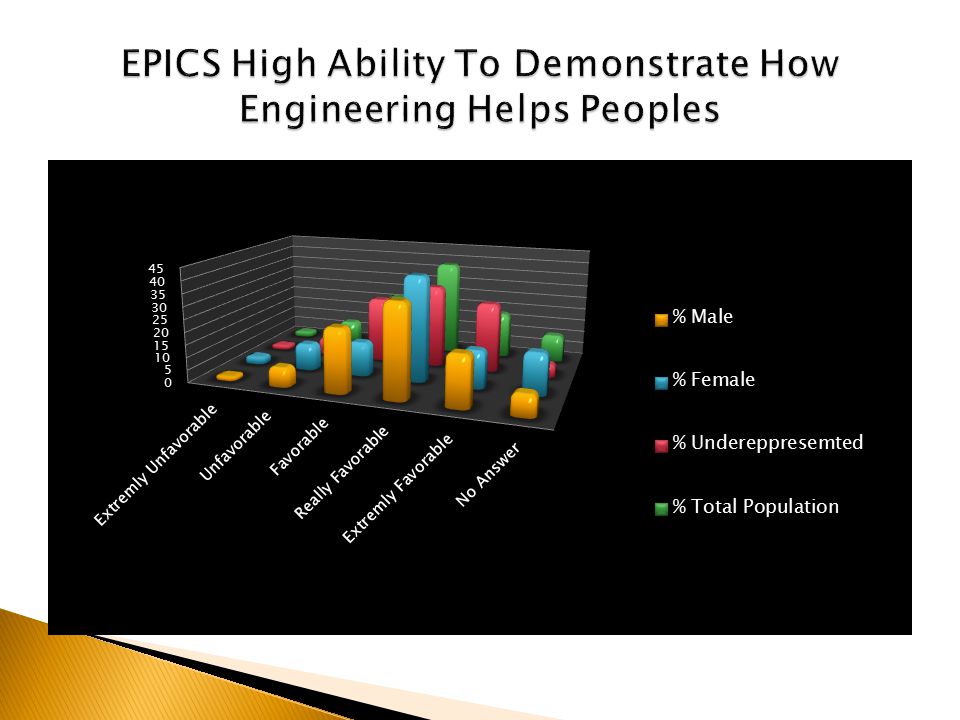 EPICS High Ability To Demonstrate How Engineering Helps Peoples

45
40
35
30
25
20
15
10
5
0

Extremly Unfavorable
Unfavorable
Favorable
Really Favorable
Extremly Favorable
No Answer

% Male
% Female
% Undereppresemted
% Total Population